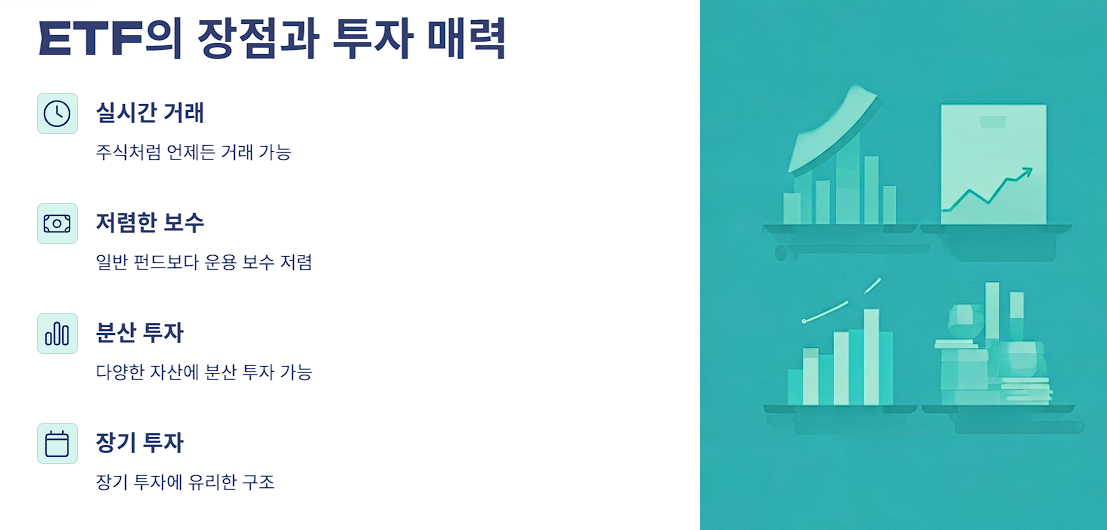 ETF의 장점과 투자 매력

실시간 거래

주식처럼 언제든 거래 가능

저렴한 보수

일반 펀드보다 운용 보수 저렴

분산 투자

다양한 자산에 분산 투자 가능

장기 투자

장기 투자에 유리한 구조